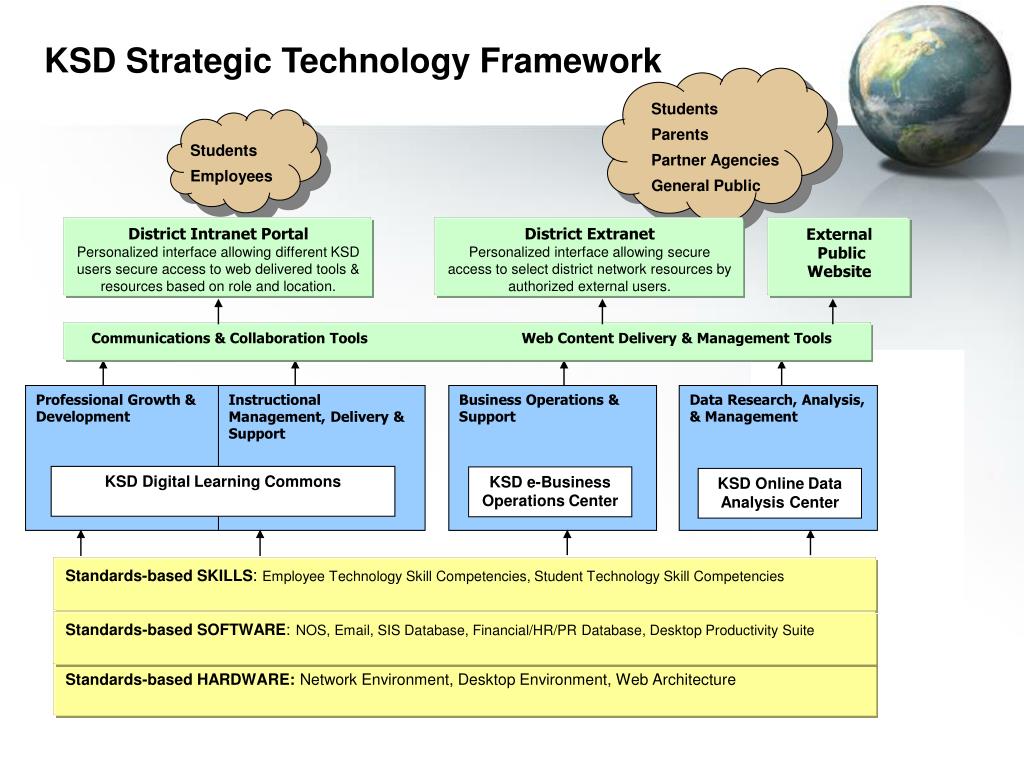 KSD Strategic Technology Framework

Students
Employees

Students
Parents
Partner Agencies
General Public

District Intranet Portal
Personalized interface allowing different KSD users secure access to web delivered tools & resources based on role and location.

District Extranet
Personalized interface allowing secure access to select district network resources by authorized external users.

External Public Website

Communications & Collaboration Tools

Web Content Delivery & Management Tools

Professional Growth & Development

Instructional Management, Delivery & Support

KSD Digital Learning Commons

Business Operations & Support

KSD e-Business Operations Center

Data Research, Analysis, & Management

KSD Online Data Analysis Center

Standards-based SKILLS: Employee Technology Skill Competencies, Student Technology Skill Competencies

Standards-based SOFTWARE: NOS, Email, SIS Database, Financial/HR/PR Database, Desktop Productivity Suite

Standards-based HARDWARE: Network Environment, Desktop Environment, Web Architecture